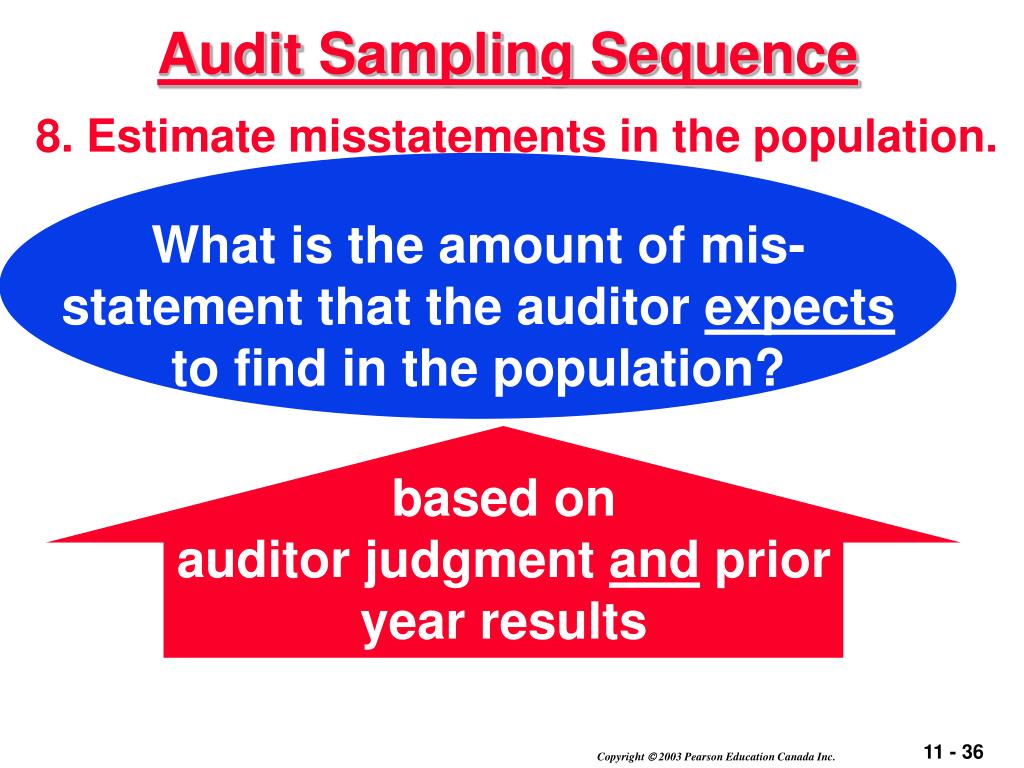 Audit Sampling Sequence

8. Estimate misstatements in the population.

What is the amount of misstatement that the auditor expects to find in the population?

based on auditor judgment and prior year results

Copyright © 2003 Pearson Education Canada Inc.

11 - 36